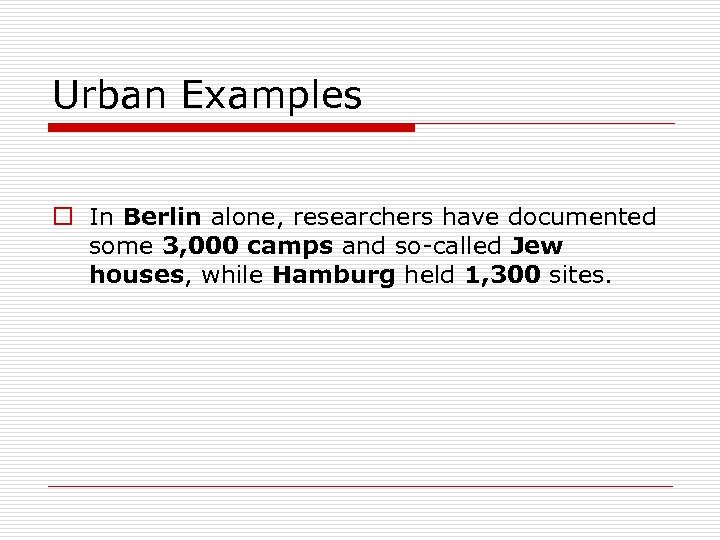 Urban Examples

In Berlin alone, researchers have documented some 3,000 camps and so-called Jew houses, while Hamburg held 1,300 sites.